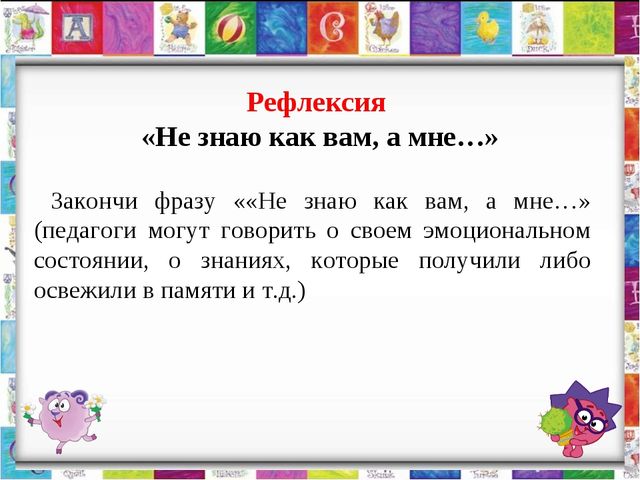 Рефлексия
«Не знаю как вам, а мне…»

Закончи фразу ««Не знаю как вам, а мне…» (педагоги могут говорить о своем эмоциональном состоянии, о знаниях, которые получили либо освежили в памяти и т.д.)